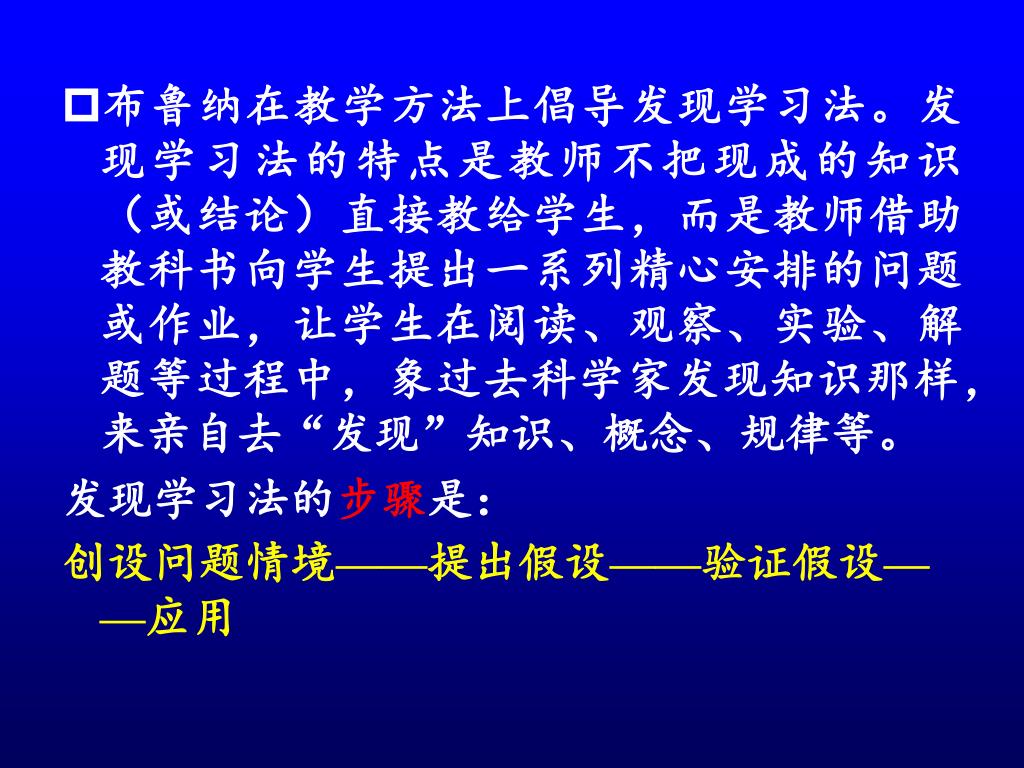 □布鲁纳在教学方法上倡导发现学习法。发现学习法的特点是教师不把现成的知识（或结论）直接教给学生，而是教师借助教科书向学生提出一系列精心安排的问题或作业，让学生在阅读、观察、实验、解题等过程中，象过去科学家发现知识那样，来亲自去“发现”知识、概念、规律等。

发现学习法的步骤是：

创设问题情境——提出假设——验证假设——应用